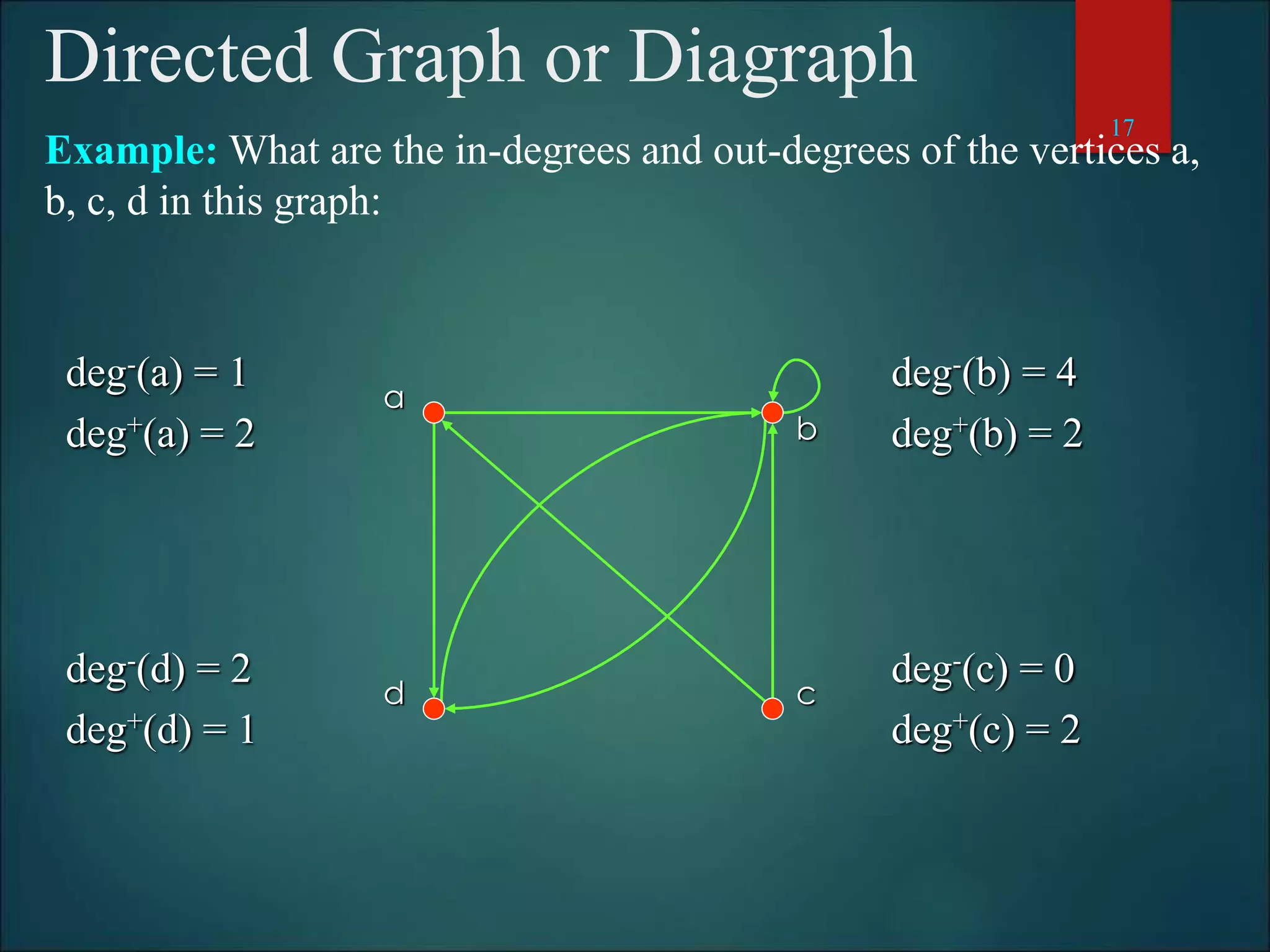 Directed Graph or Diagraph

17

Example: What are the in-degrees and out-degrees of the vertices a, b, c, d in this graph:

$deg^-(a) = 1$
$deg^+(a) = 2$

a

b

$deg^-(b) = 4$
$deg^+(b) = 2$

$deg^-(d) = 2$
$deg^+(d) = 1$

d

c

$deg^-(c) = 0$
$deg^+(c) = 2$